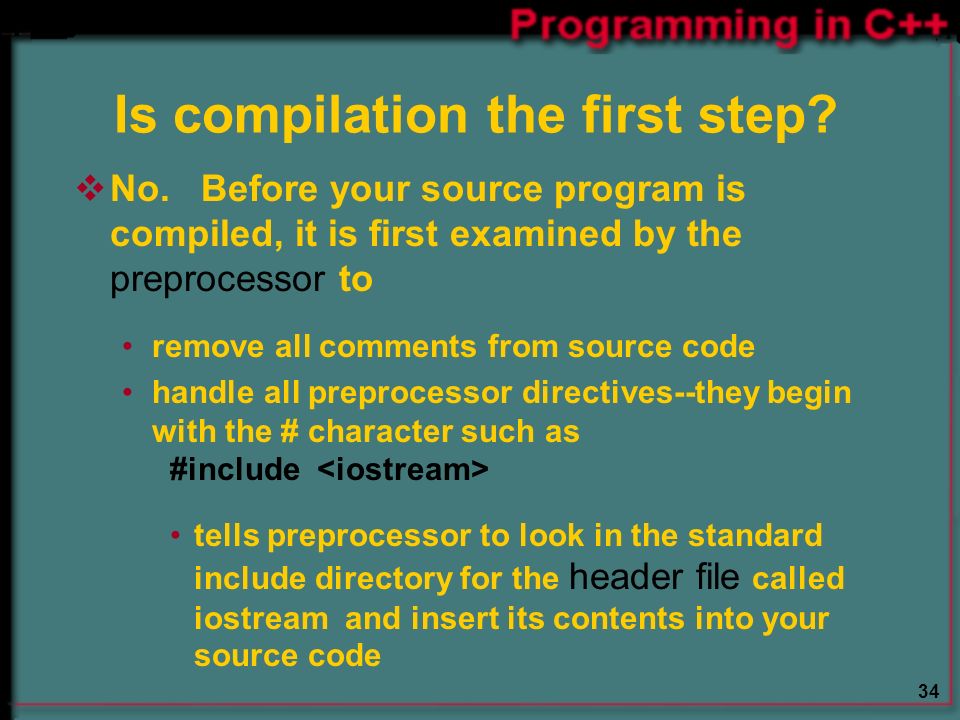 Programming in C++

Is compilation the first step?

❖ No. Before your source program is compiled, it is first examined by the preprocessor to

• remove all comments from source code
• handle all preprocessor directives--they begin with the # character such as
#include <iostream>

• tells preprocessor to look in the standard include directory for the header file called iostream and insert its contents into your source code

34